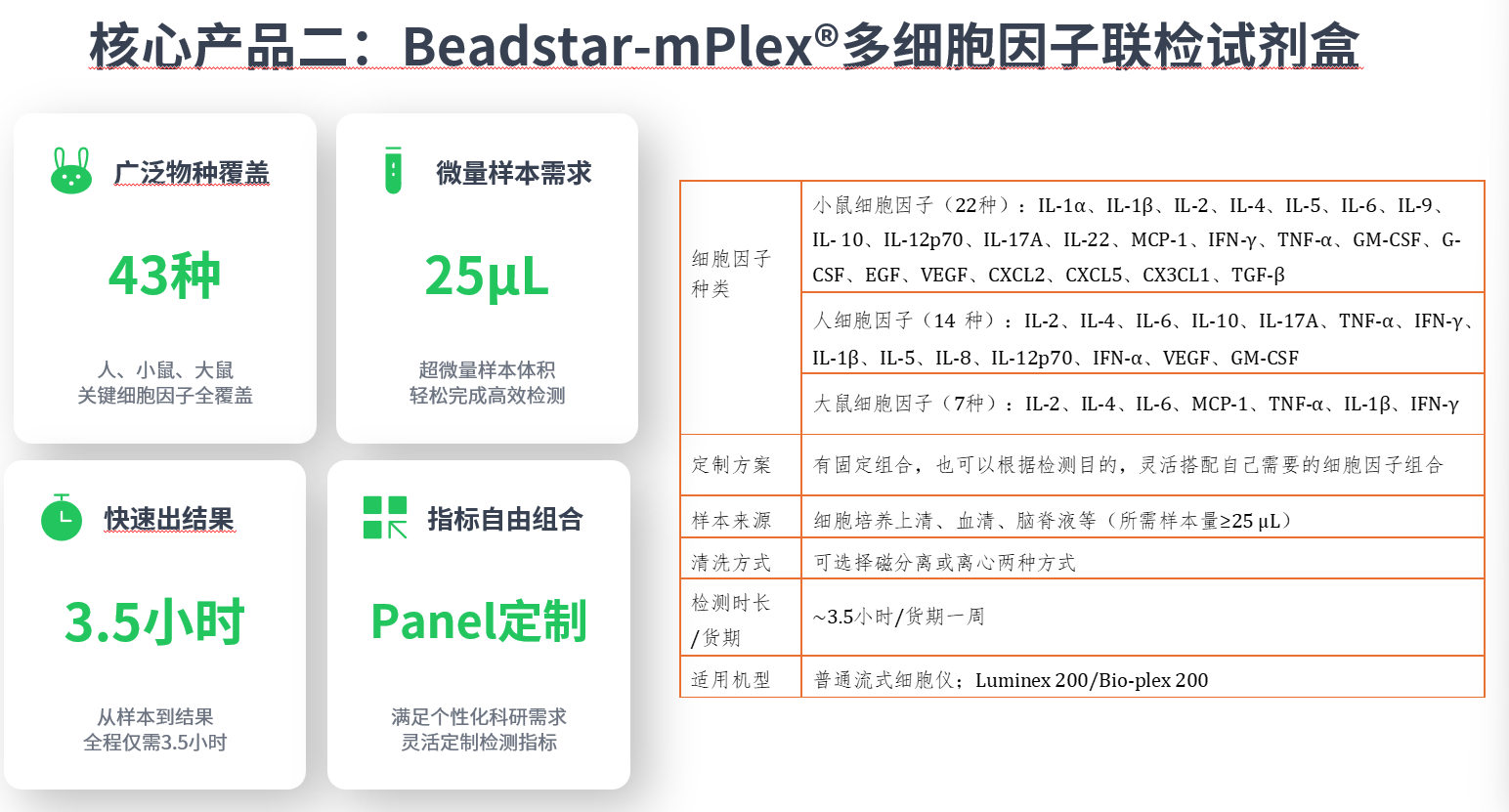 核心产品二：Beadstar-mPlex®多细胞因子联检试剂盒

广泛物种覆盖

43种

人、小鼠、大鼠
关键细胞因子全覆盖

微量样本需求

25μL

超微量样本体积
轻松完成高效检测

快速出结果

3.5小时

从样本到结果
全程仅需3.5小时

指标自由组合

Panel定制

满足个性化科研需求
灵活定制检测指标

| 细胞因子种类 | 小鼠细胞因子（22种）：IL-1α、IL-1β、IL-2、IL-4、IL-5、IL-6、IL-9、IL- 10、IL-12p70、IL-17A、IL-22、MCP-1、IFN-γ、TNF-α、GM-CSF、G-CSF、EGF、VEGF、CXCL2、CXCL5、CX3CL1、TGF-β |
|---|---|
|  | 人细胞因子（14 种）：IL-2、IL-4、IL-6、IL-10、IL-17A、TNF-α、IFN-γ、IL-1β、IL-5、IL-8、IL-12p70、IFN-α、VEGF、GM-CSF |
|  | 大鼠细胞因子（7种）：IL-2、IL-4、IL-6、MCP-1、TNF-α、IL-1β、IFN-γ |
| 定制方案 | 有固定组合，也可以根据检测目的，灵活搭配自己需要的细胞因子组合 |
| 样本来源 | 细胞培养上清、血清、脑脊液等（所需样本量≥25 μL） |
| 清洗方式 | 可选择磁分离或离心两种方式 |
| 检测时长/货期 | ~3.5小时/货期一周 |
| 适用机型 | 普通流式细胞仪；Luminex 200/Bio-plex 200 |